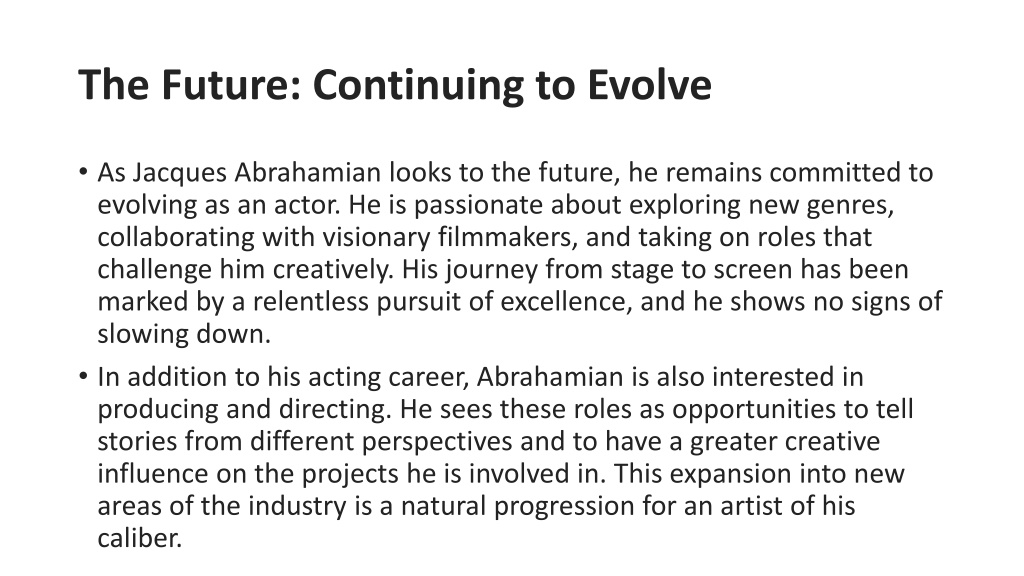 The Future: Continuing to Evolve

• As Jacques Abrahamian looks to the future, he remains committed to evolving as an actor. He is passionate about exploring new genres, collaborating with visionary filmmakers, and taking on roles that challenge him creatively. His journey from stage to screen has been marked by a relentless pursuit of excellence, and he shows no signs of slowing down.

• In addition to his acting career, Abrahamian is also interested in producing and directing. He sees these roles as opportunities to tell stories from different perspectives and to have a greater creative influence on the projects he is involved in. This expansion into new areas of the industry is a natural progression for an artist of his caliber.